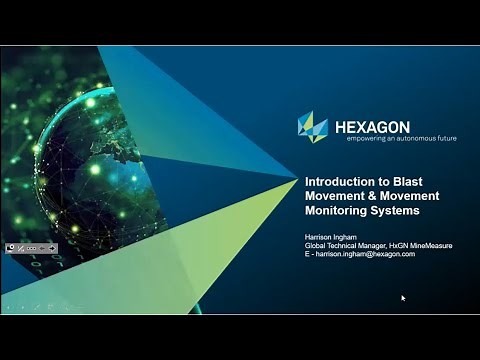 HEXAGON
empowering an autonomous future

Introduction to Blast Movement & Movement Monitoring Systems

Harrison Ingham
Global Technical Manager, HxGN MineMeasure
E - harrison.ingham@hexagon.com